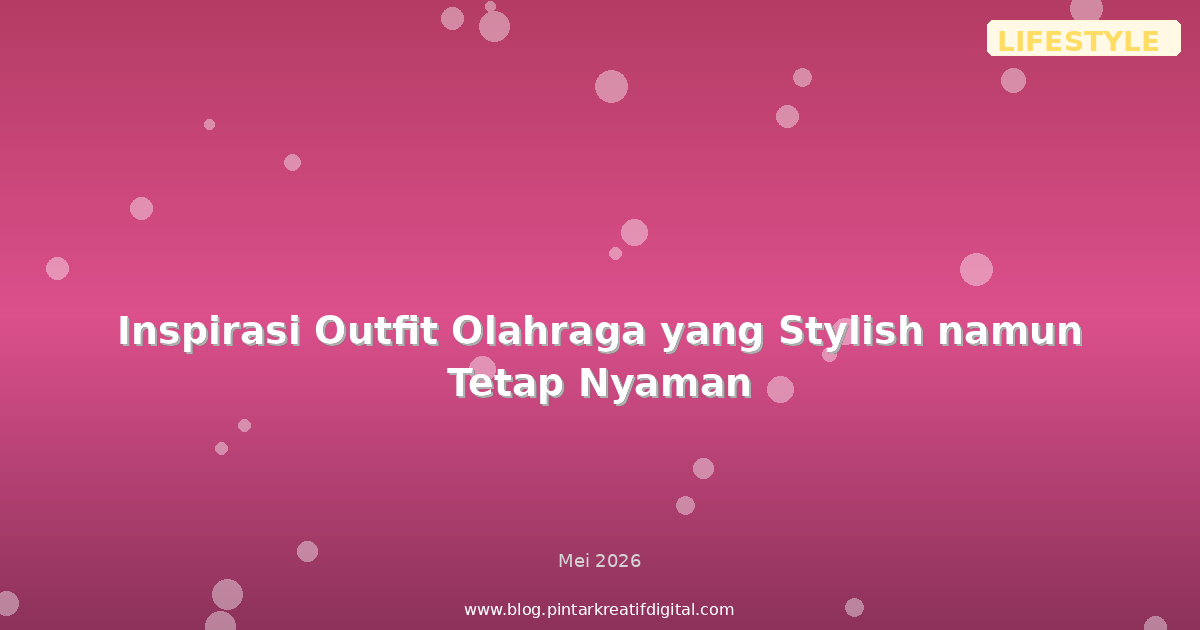 LIFESTYLE

Inspirasi Outfit Olahraga yang Stylish namun Tetap Nyaman

Mei 2026

www.blog.pintarkreatifdigital.com